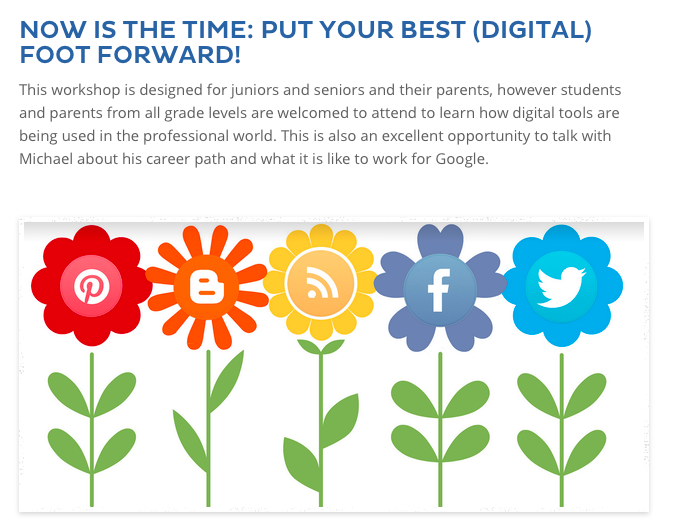 NOW IS THE TIME: PUT YOUR BEST (DIGITAL) FOOT FORWARD!

This workshop is designed for juniors and seniors and their parents, however students and parents from all grade levels are welcomed to attend to learn how digital tools are being used in the professional world. This is also an excellent opportunity to talk with Michael about his career path and what it is like to work for Google.